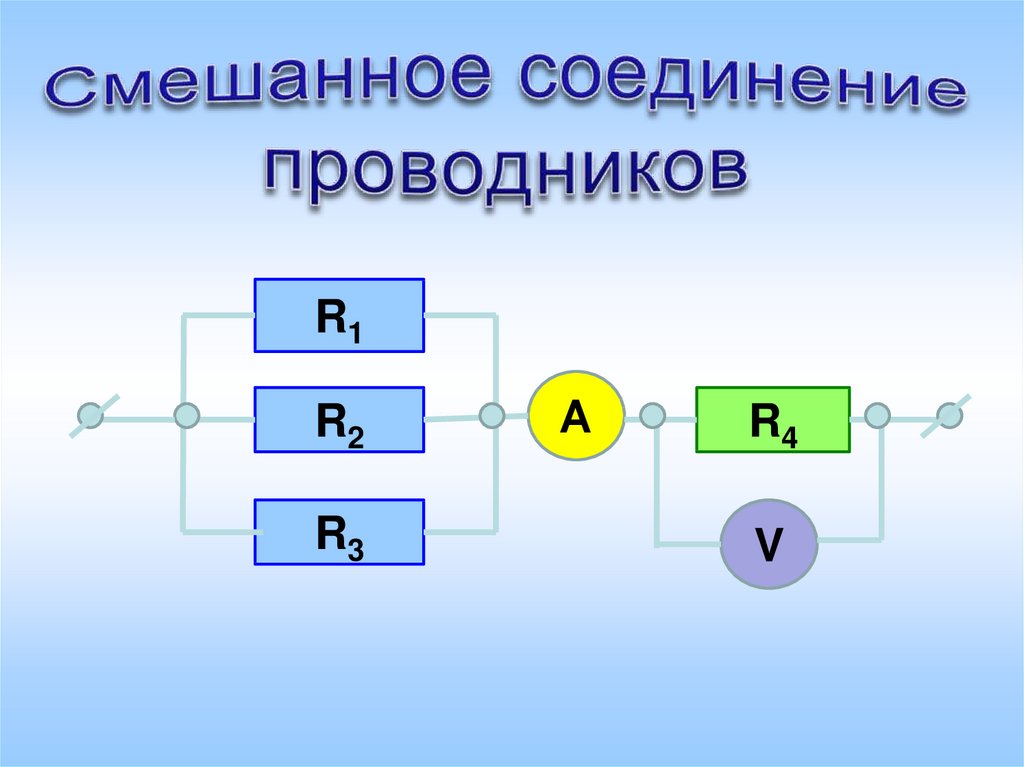 Смешанное соединение проводников

$R_1$

$R_2$

$R_3$

A

$R_4$

V